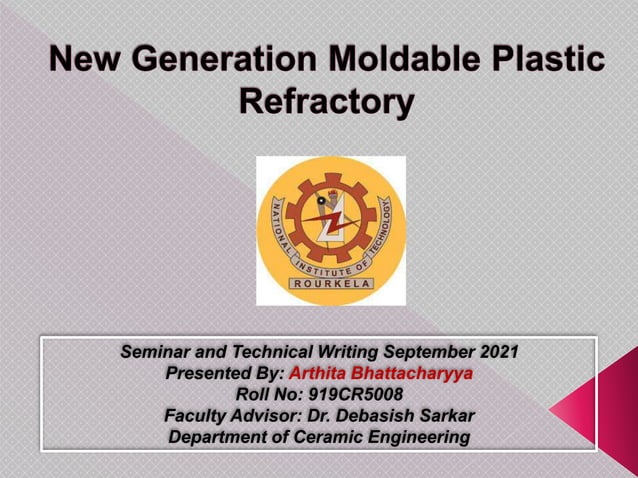 New Generation Moldable Plastic Refractory

NATIONAL INSTITUTE OF TECHNOLOGY
ROURKELA

Seminar and Technical Writing September 2021
Presented By: Arthita Bhattacharyya
Roll No: 919CR5008
Faculty Advisor: Dr. Debasish Sarkar
Department of Ceramic Engineering